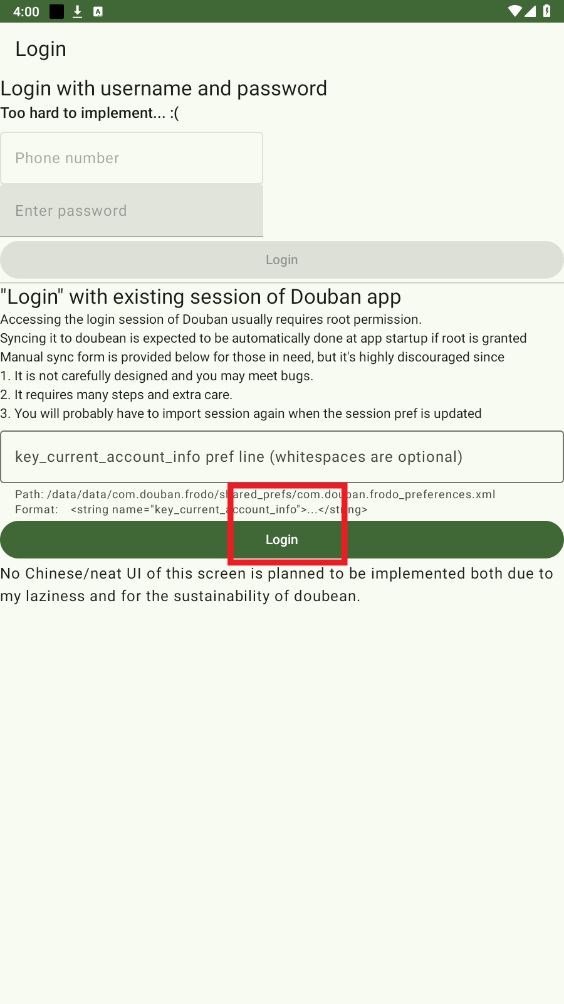 4:00

Login

Login with username and password

Too hard to implement... :(

Phone number

Enter password

Login

"Login" with existing session of Douban app

Accessing the login session of Douban usually requires root permission.
Syncing it to doubean is expected to be automatically done at app startup if root is granted
Manual sync form is provided below for those in need, but it's highly discouraged since
1. It is not carefully designed and you may meet bugs.
2. It requires many steps and extra care.
3. You will probably have to import session again when the session pref is updated

key_current_account_info pref line (whitespaces are optional)

Path: /data/data/com.douban.frodo/shared_prefs/com.douban.frodo_preferences.xml
Format: <string name="key_current_account_info">...</string>

Login

No Chinese/neat UI of this screen is planned to be implemented both due to my laziness and for the sustainability of doubean.